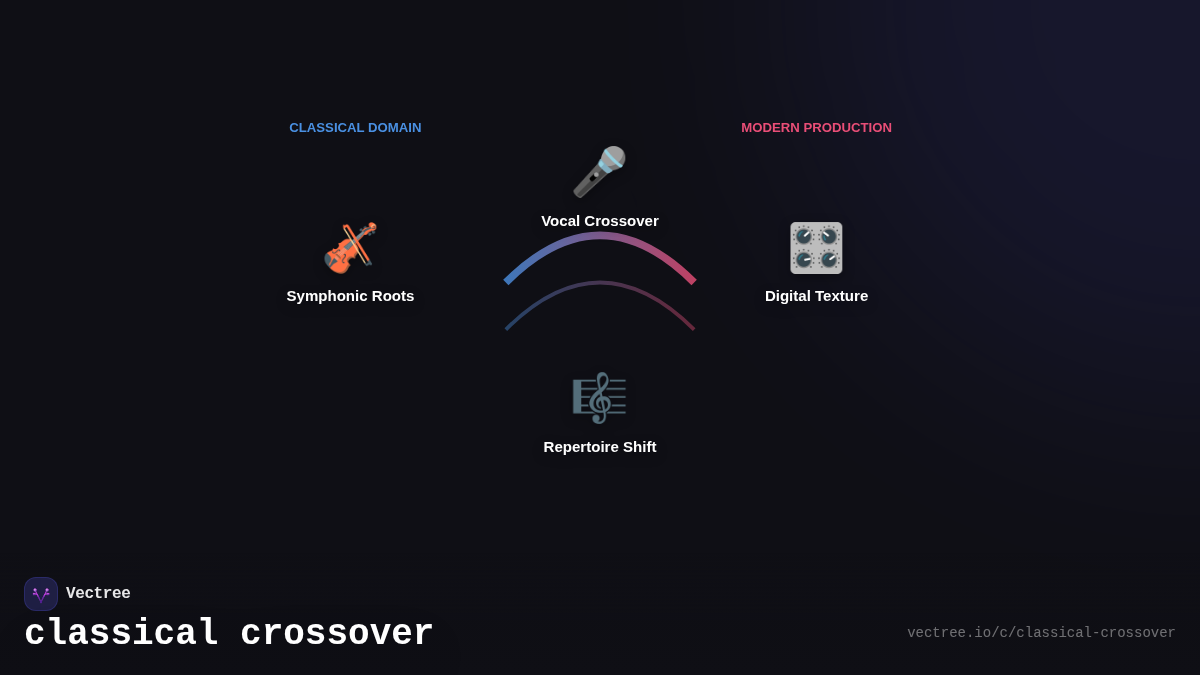 CLASSICAL DOMAIN

MODERN PRODUCTION

Vocal Crossover

Symphonic Roots

Digital Texture

Repertoire Shift

Vectree

classical crossover

vectree.io/c/classical-crossover